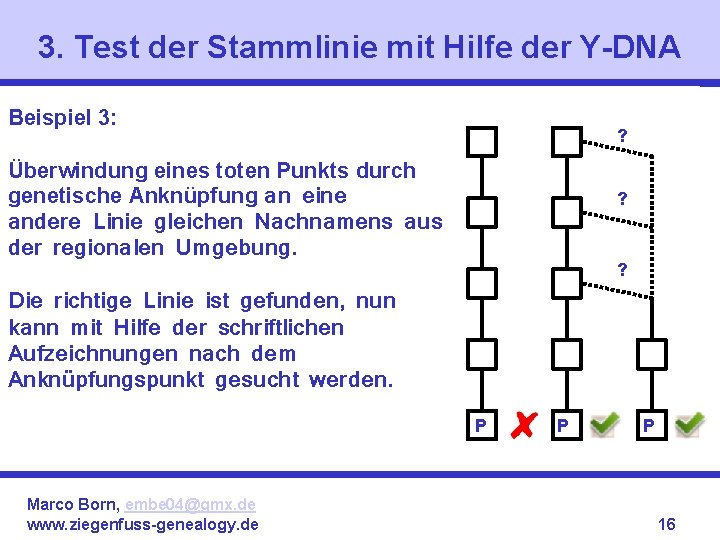 3. Test der Stammlinie mit Hilfe der Y-DNA

Beispiel 3:

Überwindung eines toten Punkts durch genetische Anknüpfung an eine andere Linie gleichen Nachnamens aus der regionalen Umgebung.

Die richtige Linie ist gefunden, nun kann mit Hilfe der schriftlichen Aufzeichnungen nach dem Anknüpfungspunkt gesucht werden.

?
?
?

P
P
P

Marco Born, embe04@gmx.de
www.ziegenfuss-genealogy.de

16